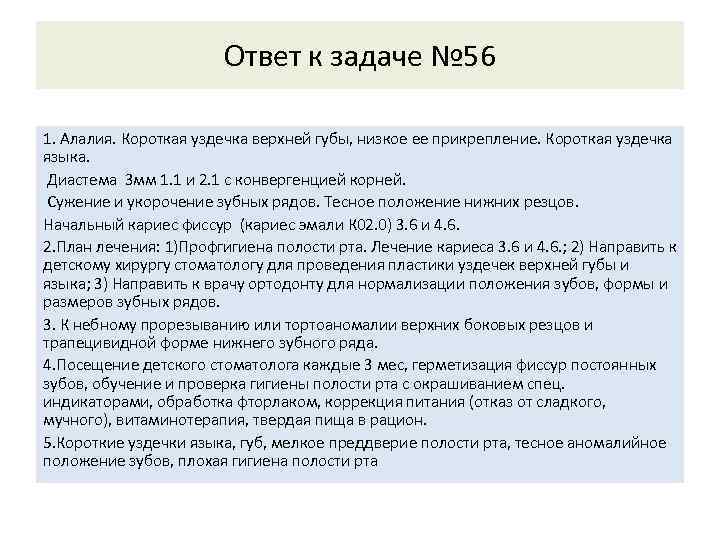 Ответ к задаче №56

1. Алалия. Короткая уздечка верхней губы, низкое ее прикрепление. Короткая уздечка языка.

Диастема 3мм 1.1 и 2.1 с конвергенцией корней.

Сужение и укорочение зубных рядов. Тесное положение нижних резцов.

Начальный кариес фиссур (кариес эмали К02.0) 3.6 и 4.6.

2.План лечения: 1)Профгигиена полости рта. Лечение кариеса 3.6 и 4.6.; 2) Направить к детскому хирургу стоматологу для проведения пластики уздечек верхней губы и языка; 3) Направить к врачу ортодонту для нормализации положения зубов, формы и размеров зубных рядов.

3. К небному прорезыванию или тортоаномалии верхних боковых резцов и трапецивидной форме нижнего зубного ряда.

4.Посещение детского стоматолога каждые 3 мес, герметизация фиссур постоянных зубов, обучение и проверка гигиены полости рта с окрашиванием спец. индикаторами, обработка фторлаком, коррекция питания (отказ от сладкого, мучного), витаминотерапия, твердая пища в рацион.

5.Короткие уздечки языка, губ, мелкое преддверие полости рта, тесное аномалийное положение зубов, плохая гигиена полости рта